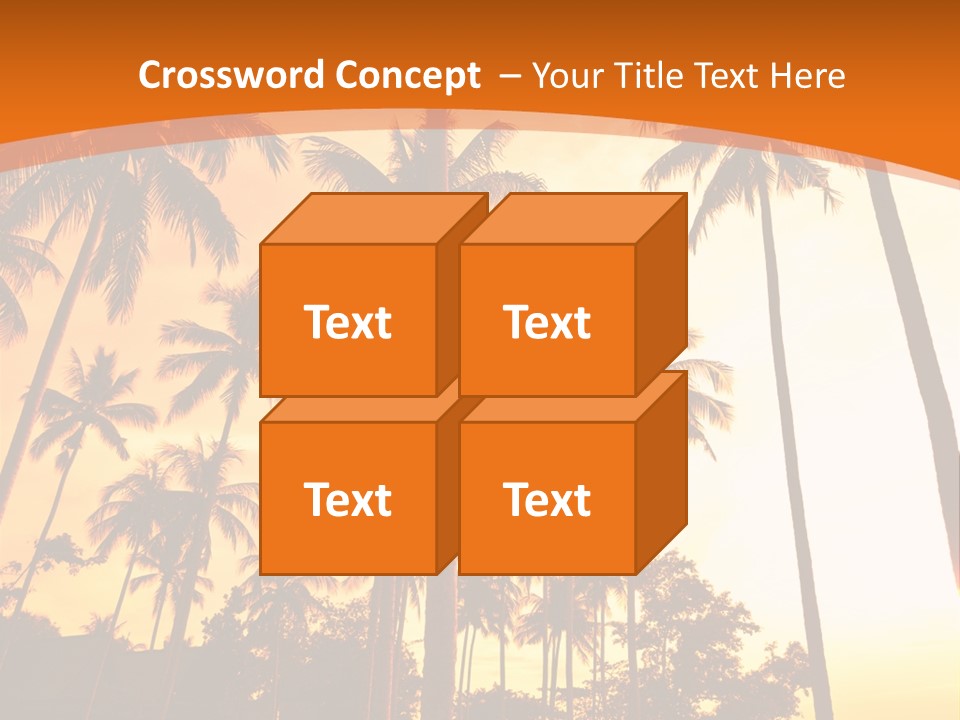 Crossword Concept – Your Title Text Here

Text

Text

Text

Text